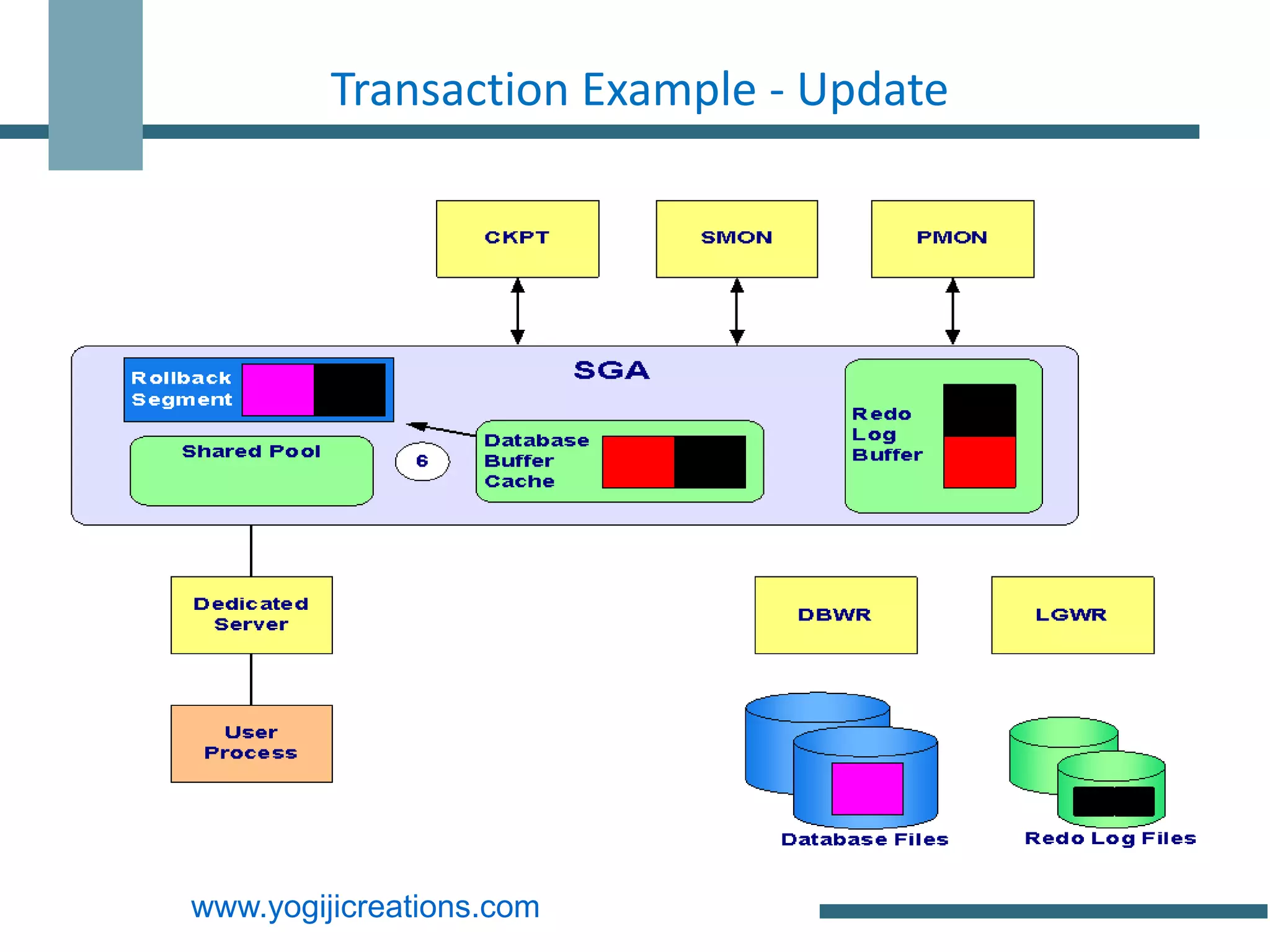 Transaction Example - Update

CKPT

SMON

PMON

SGA

Rollback Segment

Shared Pool

6

Database Buffer Cache

Redo Log Buffer

Dedicated Server

User Process

DBWR

LGWR

Database Files

Redo Log Files

www.yogijicreations.com